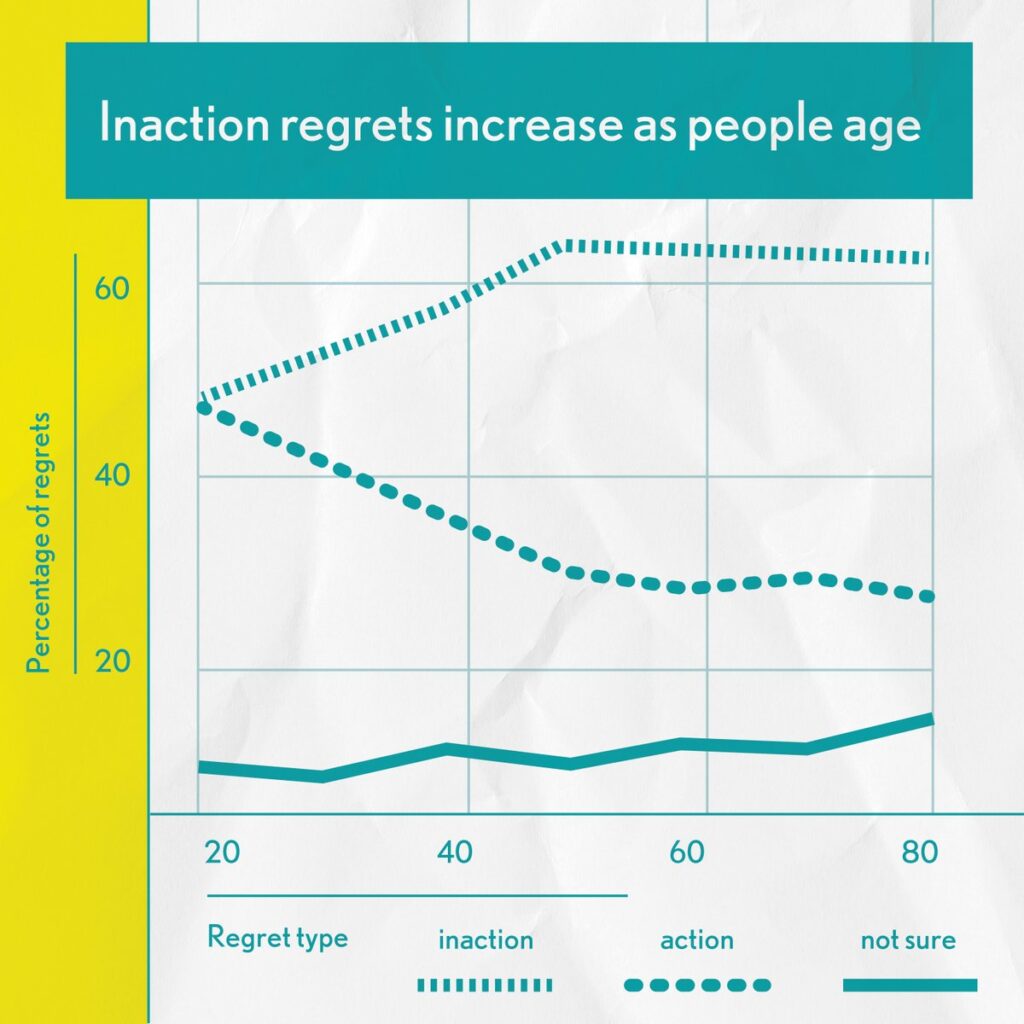 Inaction regrets increase as people age

Percentage of regrets

60

40

20

20

40

60

80

Regret type

inaction

action

not sure